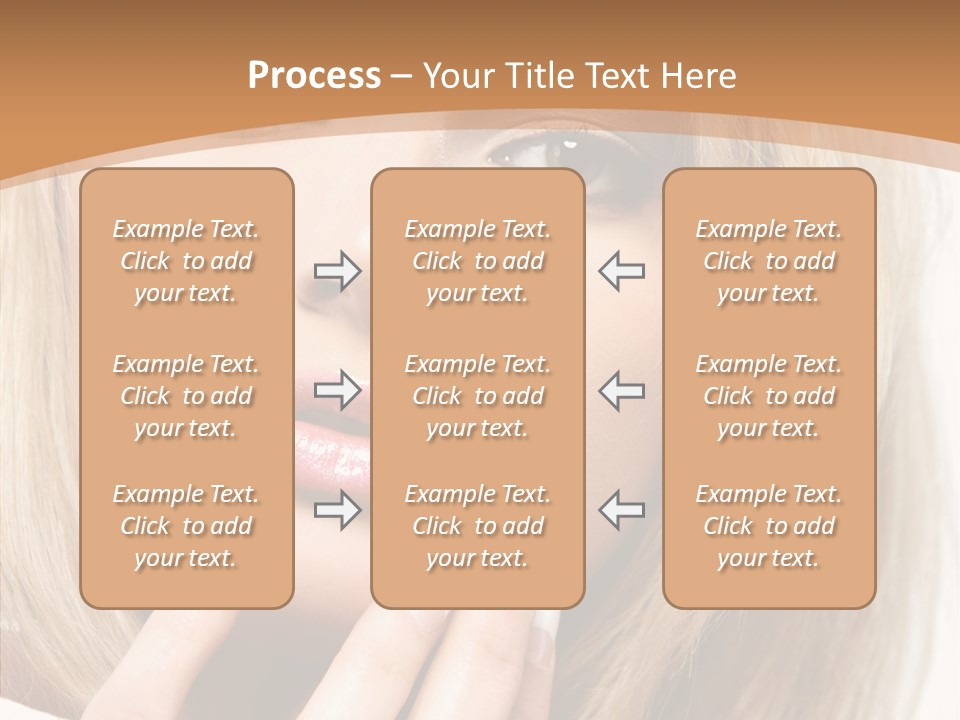 Process – Your Title Text Here

Example Text. Click to add your text.

Example Text. Click to add your text.

Example Text. Click to add your text.

Example Text. Click to add your text.

Example Text. Click to add your text.

Example Text. Click to add your text.

Example Text. Click to add your text.

Example Text. Click to add your text.

Example Text. Click to add your text.